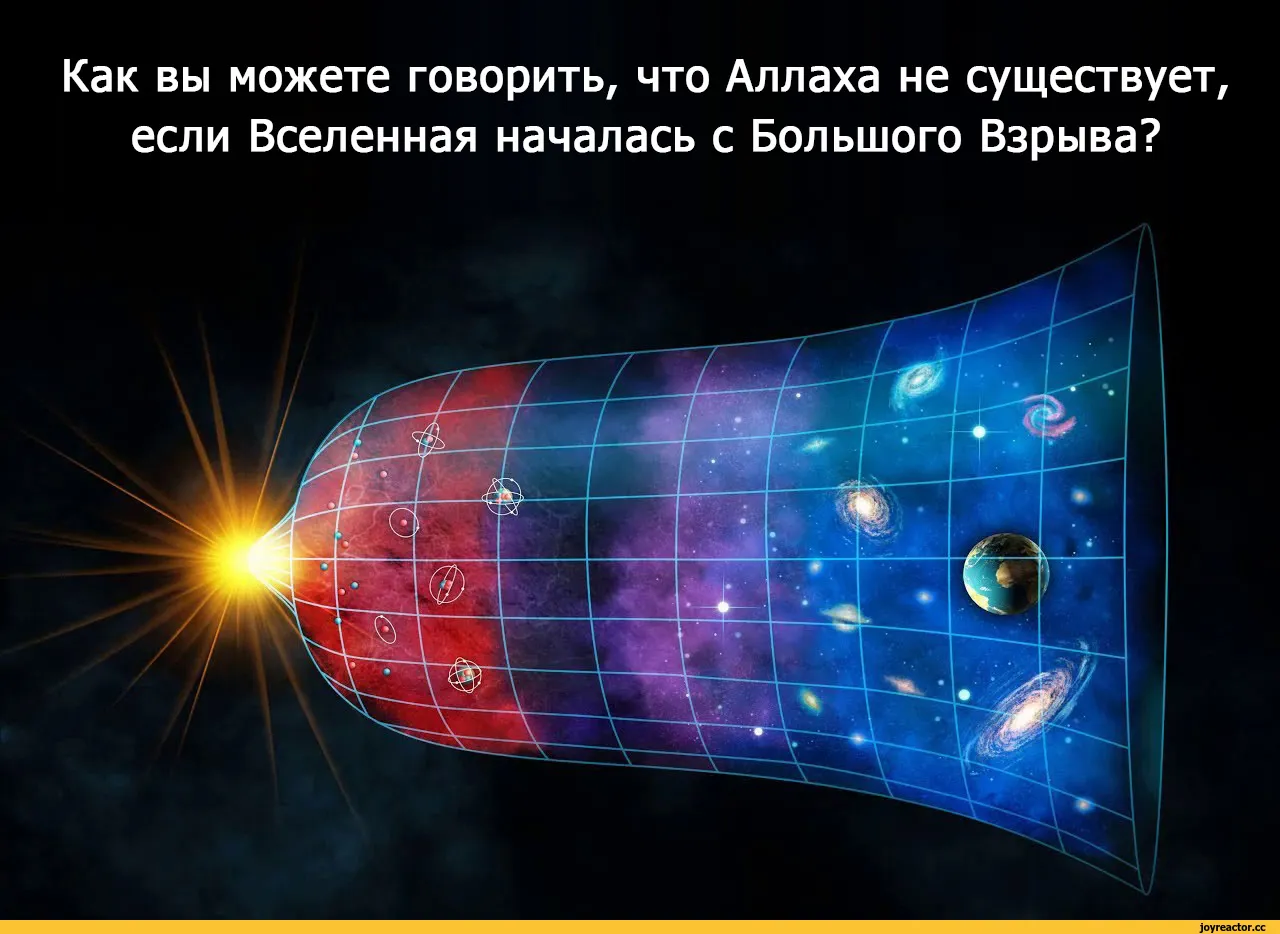 Как вы можете говорить, что Аллаха не существует, если Вселенная началась с Большого Взрыва?

joyreactor.cc